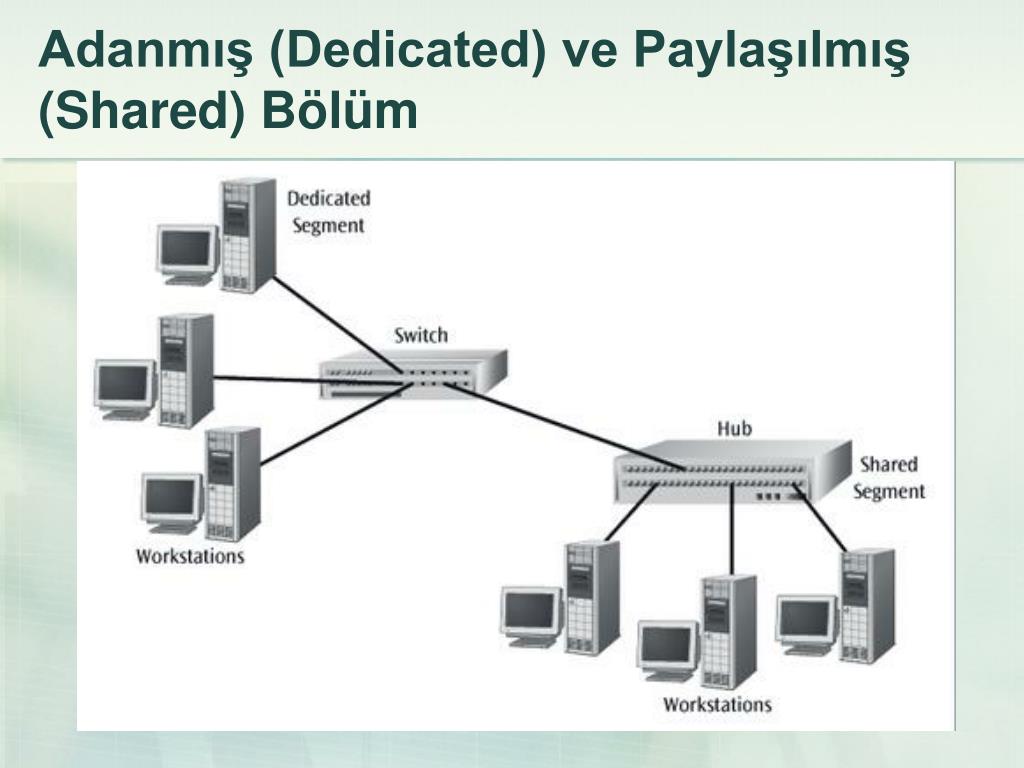 Adanmış (Dedicated) ve Paylaşılmış (Shared) Bölüm

Dedicated Segment

Switch

Workstations

Hub

Shared Segment

Workstations